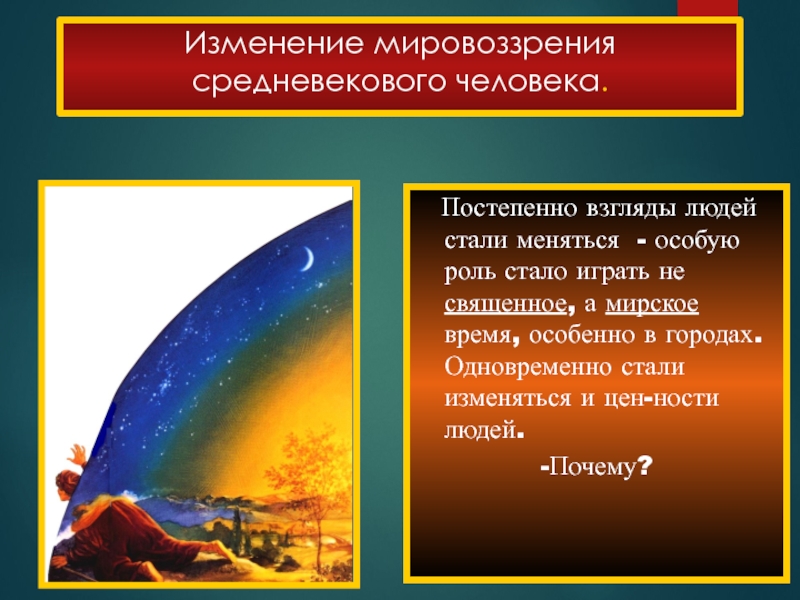 Изменение мировоззрения средневекового человека.

Постепенно взгляды людей стали меняться - особую роль стало играть не священное, а мирское время, особенно в городах. Одновременно стали изменяться и цен-ности людей.

-Почему?